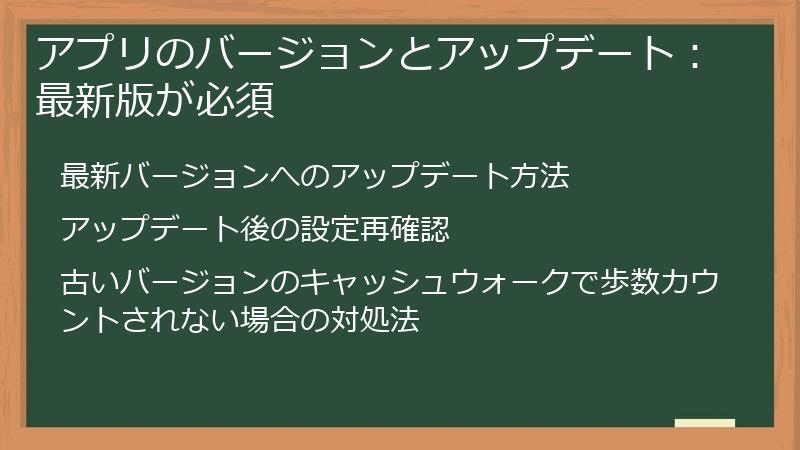 アプリのバージョンとアップデート：最新版が必須

最新バージョンへのアップデート方法

アップデート後の設定再確認

古いバージョンのキャッシュウォークで歩数カウントされない場合の対処法